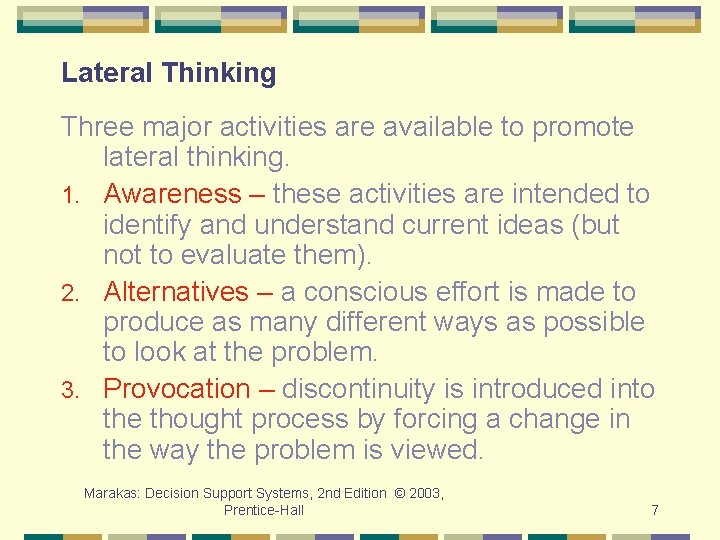 Lateral Thinking

Three major activities are available to promote lateral thinking.

1. Awareness – these activities are intended to identify and understand current ideas (but not to evaluate them).

2. Alternatives – a conscious effort is made to produce as many different ways as possible to look at the problem.

3. Provocation – discontinuity is introduced into the thought process by forcing a change in the way the problem is viewed.

Marakas: Decision Support Systems, 2nd Edition © 2003, Prentice-Hall

7